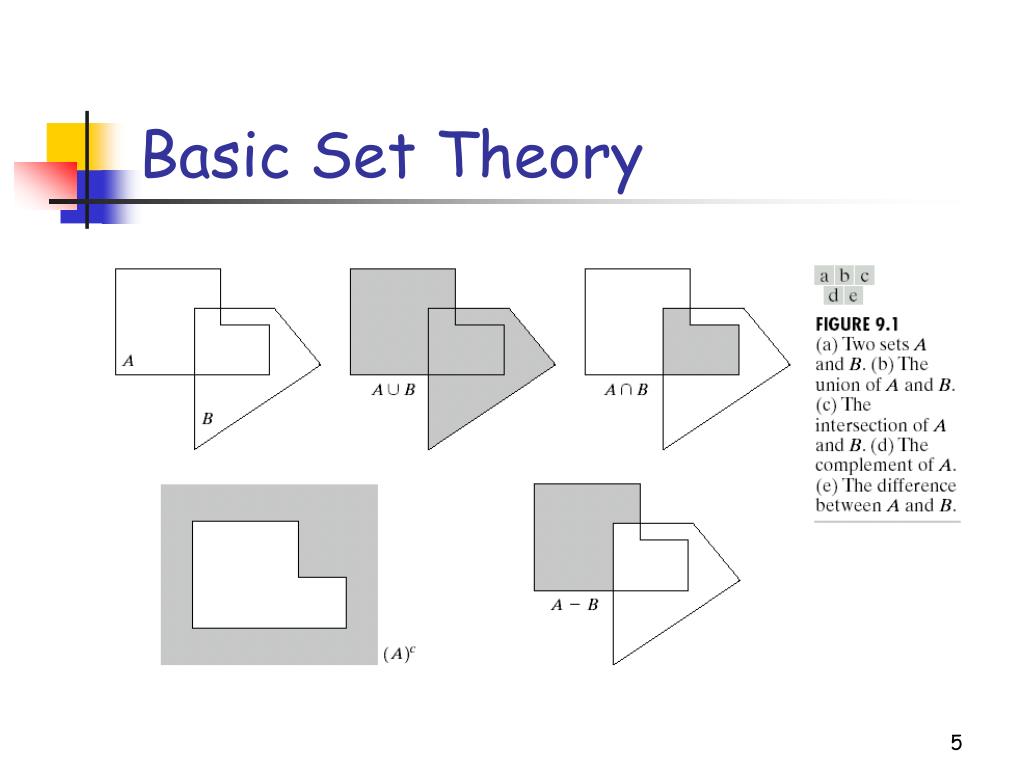 Basic Set Theory

$A$

$B$

$A \cup B$

$A \cap B$

$(A)^c$

$A - B$

a b c
d e

FIGURE 9.1
(a) Two sets $A$ and $B$. (b) The union of $A$ and $B$. (c) The intersection of $A$ and $B$. (d) The complement of $A$. (e) The difference between $A$ and $B$.

5